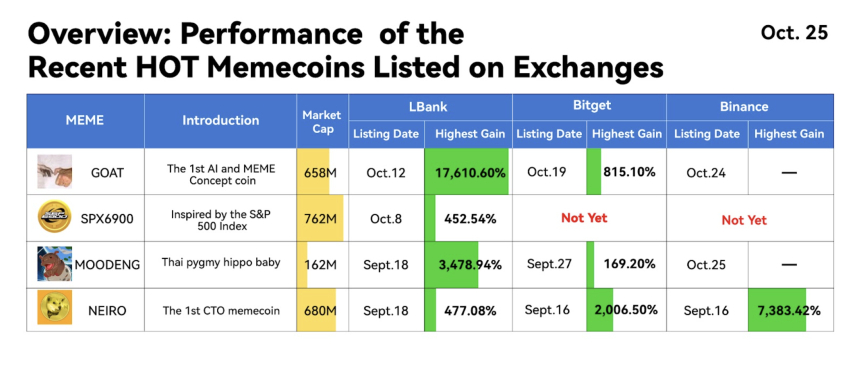 Overview: Performance of the Recent HOT Memecoins Listed on Exchanges

Oct. 25

| MEME | Introduction | Market Cap | LBank Listing Date | LBank Highest Gain | Bitget Listing Date | Bitget Highest Gain | Binance Listing Date | Binance Highest Gain |
|---|---|---|---|---|---|---|---|---|
| GOAT | The 1st AI and MEME Concept coin | 658M | Oct.12 | 17,610.60% | Oct.19 | 815.10% | Oct.24 | — |
| SPX6900 | Inspired by the S&P 500 Index | 762M | Oct.8 | 452.54% | Not Yet | | Not Yet | |
| MOODENG | Thai pygmy hippo baby | 162M | Sept.18 | 3,478.94% | Sept.27 | 169.20% | Oct.25 | — |
| NEIRO | The 1st CTO memecoin | 680M | Sept.18 | 477.08% | Sept.16 | 2,006.50% | Sept.16 | 7,383.42% |